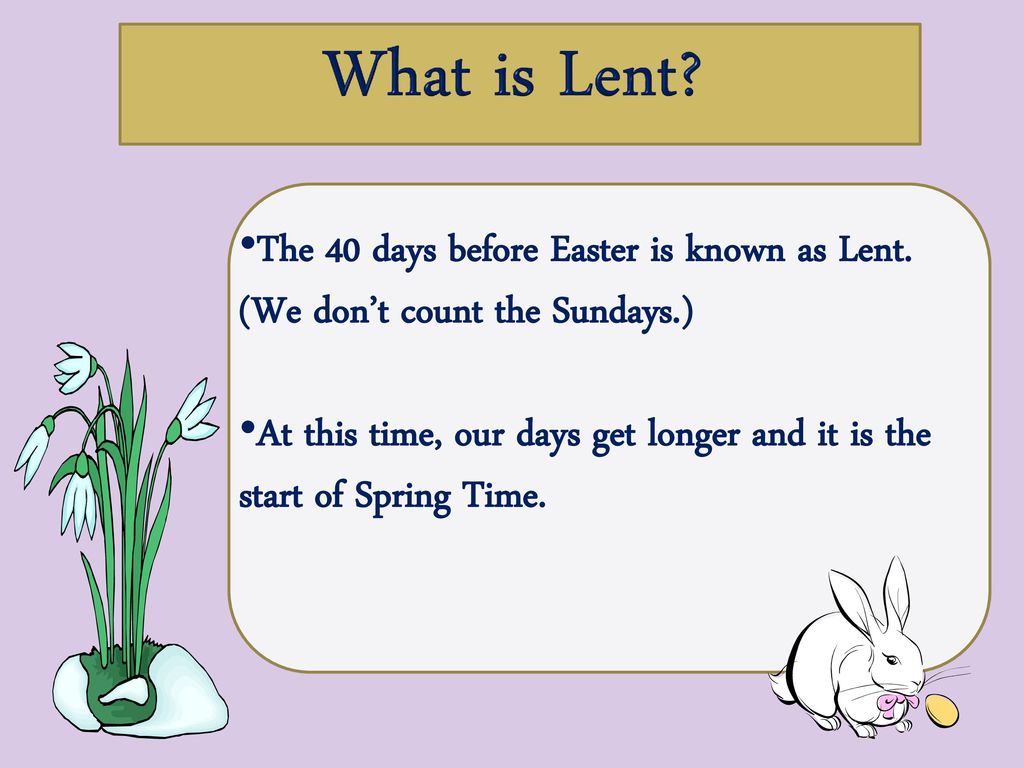 What is Lent?

•The 40 days before Easter is known as Lent. (We don’t count the Sundays.)

•At this time, our days get longer and it is the start of Spring Time.